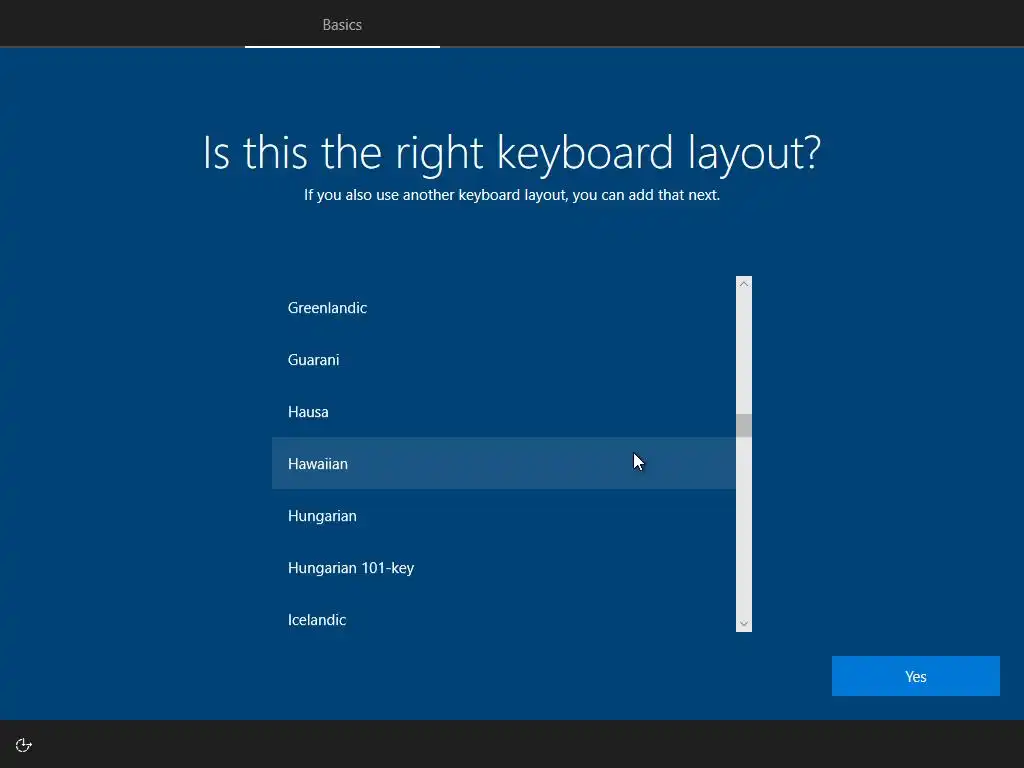 Basics

Is this the right keyboard layout?
If you also use another keyboard layout, you can add that next.

Greenlandic
Guarani
Hausa
Hawaiian
Hungarian
Hungarian 101-key
Icelandic

Yes